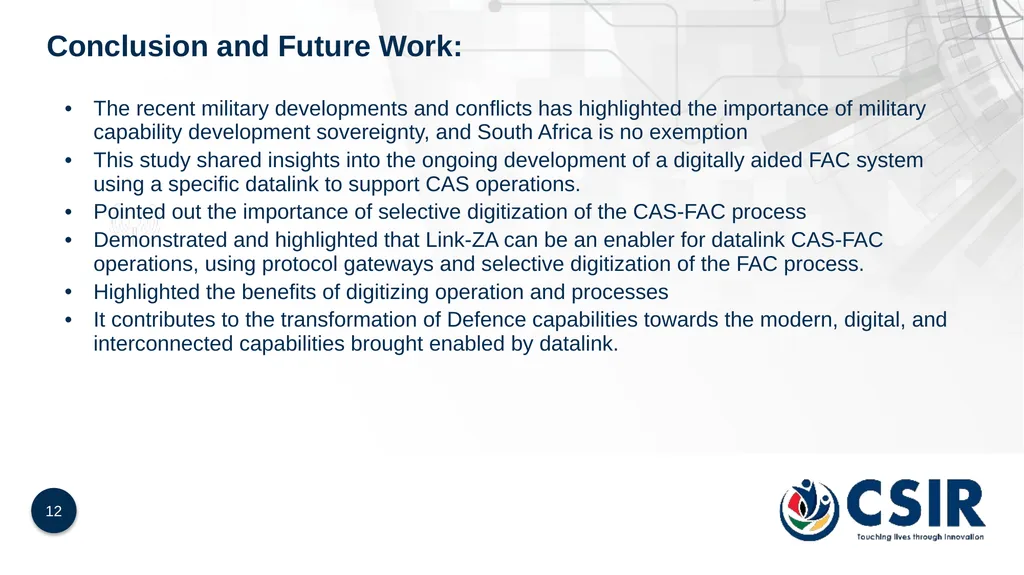 Conclusion and Future Work:

• The recent military developments and conflicts has highlighted the importance of military capability development sovereignty, and South Africa is no exemption
• This study shared insights into the ongoing development of a digitally aided FAC system using a specific datalink to support CAS operations.
• Pointed out the importance of selective digitization of the CAS-FAC process
• Demonstrated and highlighted that Link-ZA can be an enabler for datalink CAS-FAC operations, using protocol gateways and selective digitization of the FAC process.
• Highlighted the benefits of digitizing operation and processes
• It contributes to the transformation of Defence capabilities towards the modern, digital, and interconnected capabilities brought enabled by datalink.

12

CSIR
Touching lives through innovation